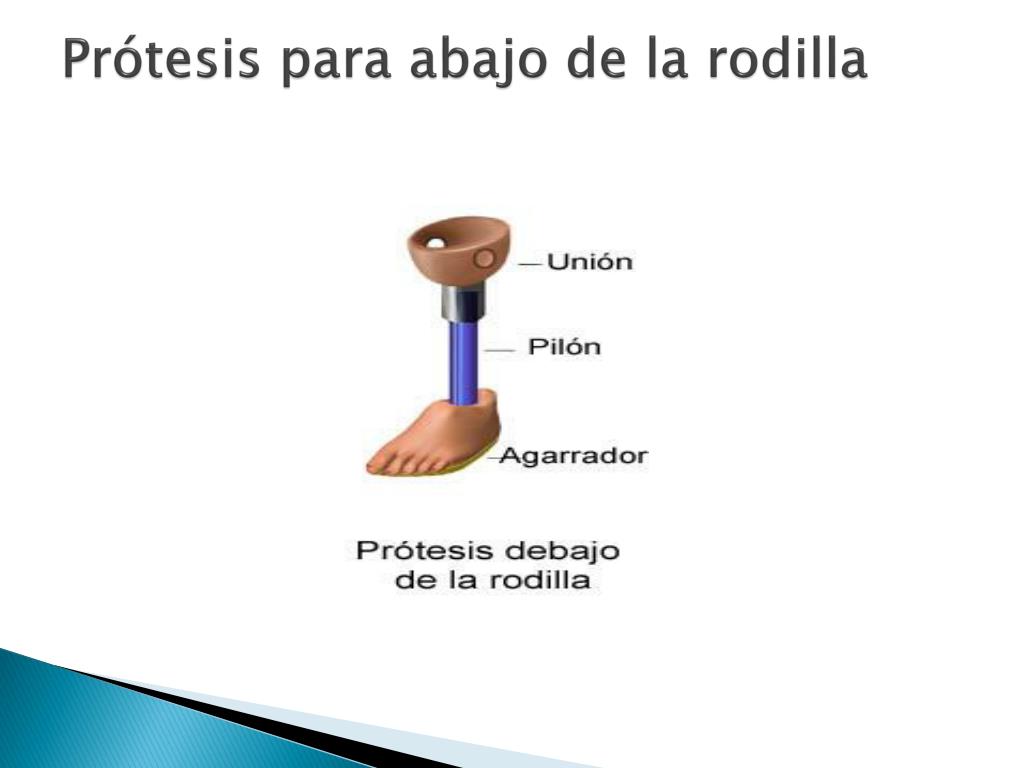 Prótesis para abajo de la rodilla

Unión

Pilón

Agarrador

Prótesis debajo de la rodilla